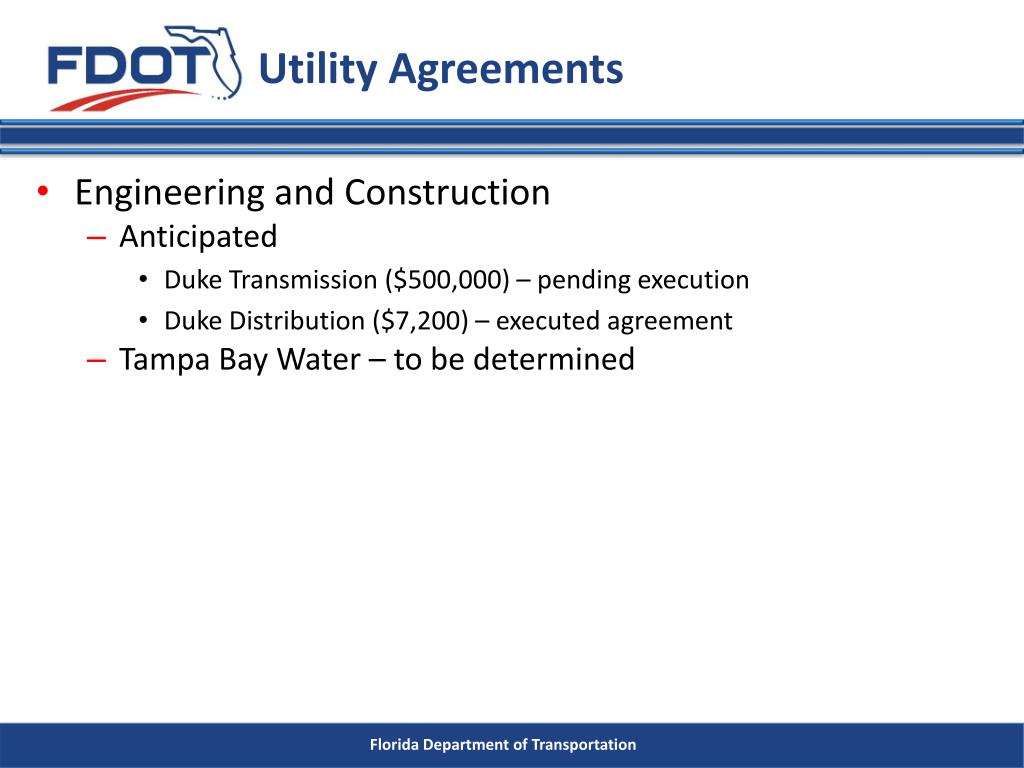 FDOT Utility Agreements

• Engineering and Construction
– Anticipated
• Duke Transmission (\$500,000) – pending execution
• Duke Distribution (\$7,200) – executed agreement
– Tampa Bay Water – to be determined

Florida Department of Transportation